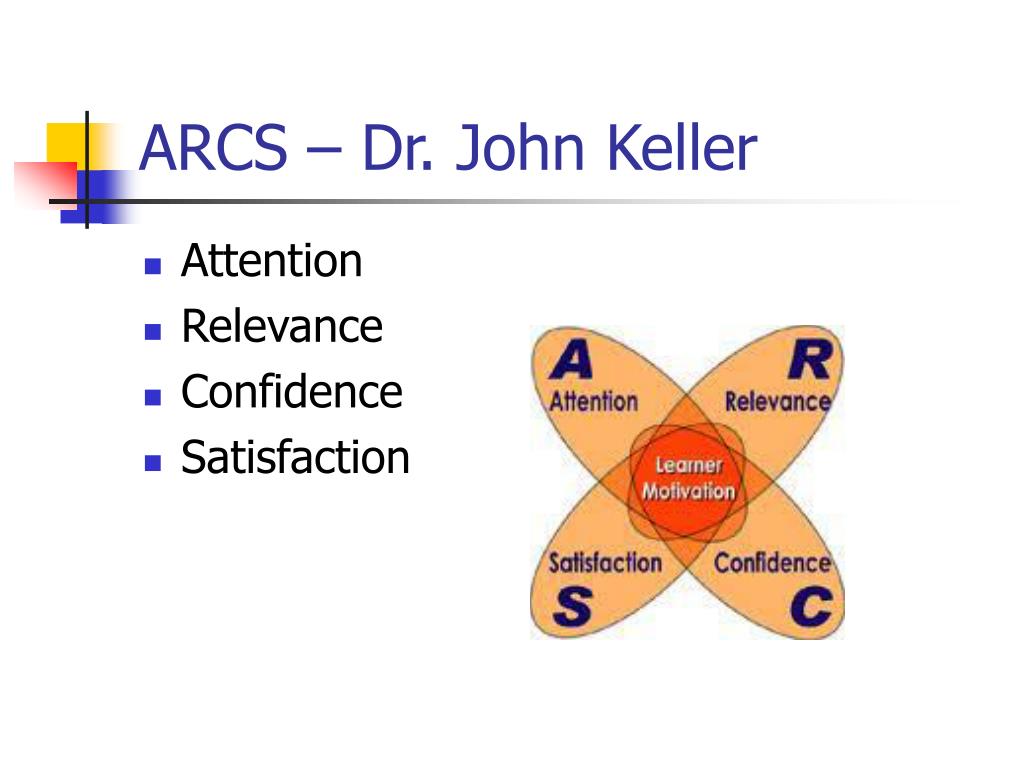 ARCS – Dr. John Keller

- Attention
- Relevance
- Confidence
- Satisfaction

A
Attention
R
Relevance
Learner Motivation
Satisfaction
S
Confidence
C